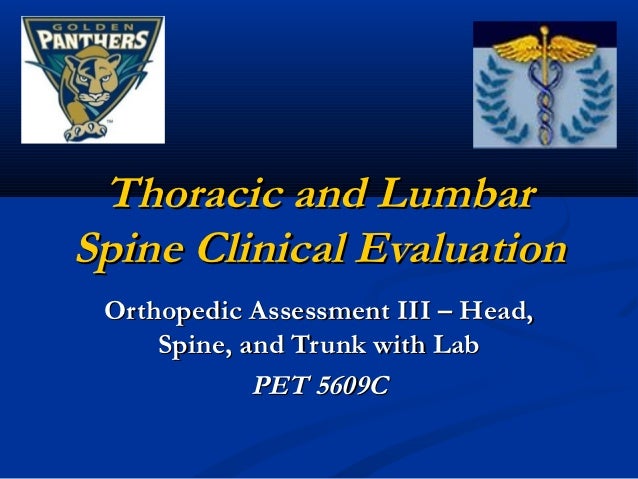 GOLDEN
PANTHERS

Thoracic and Lumbar Spine Clinical Evaluation

Orthopedic Assessment III – Head, Spine, and Trunk with Lab

PET 5609C